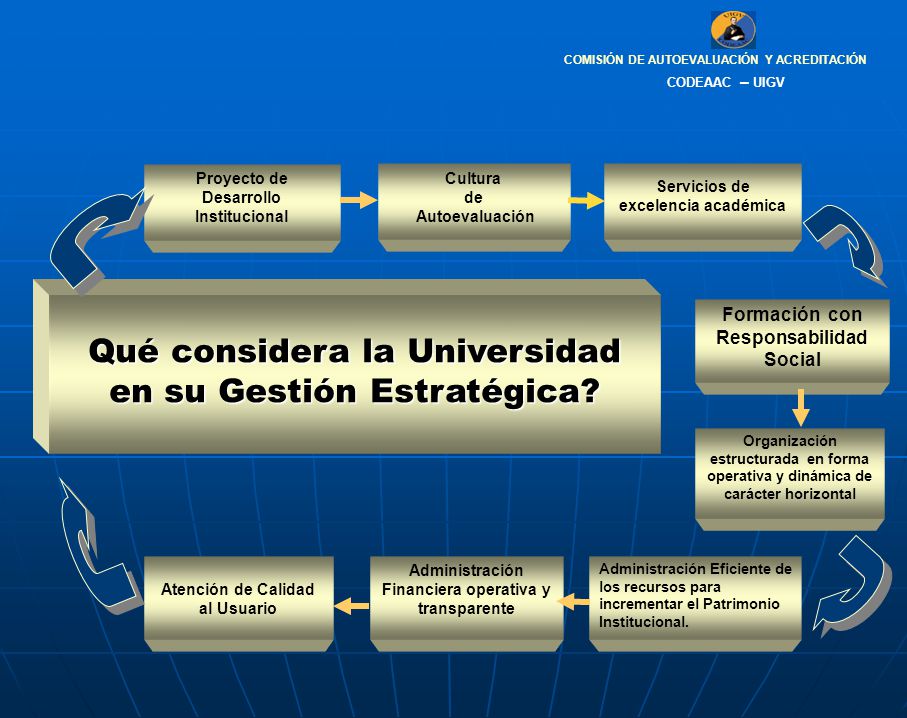 COMISIÓN DE AUTOEVALUACIÓN Y ACREDITACIÓN
CODEAAC – UIGV

Proyecto de Desarrollo Institucional

Cultura de Autoevaluación

Servicios de excelencia académica

Qué considera la Universidad en su Gestión Estratégica?

Formación con Responsabilidad Social

Organización estructurada en forma operativa y dinámica de carácter horizontal

Administración Eficiente de los recursos para incrementar el Patrimonio Institucional.

Administración Financiera operativa y transparente

Atención de Calidad al Usuario